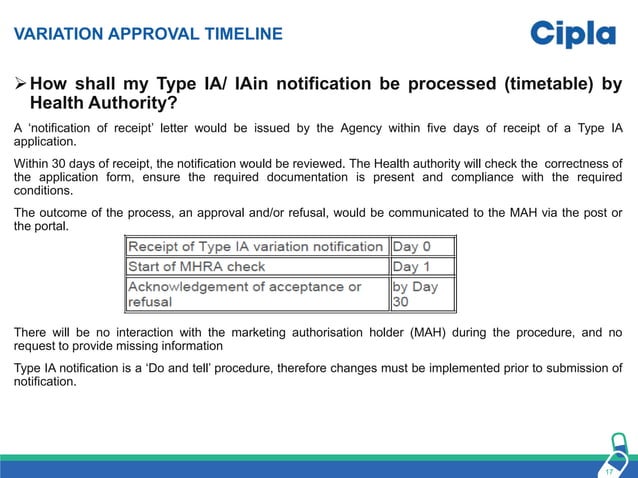 VARIATION APPROVAL TIMELINE

Cipla

➢ How shall my Type IA/ IAin notification be processed (timetable) by Health Authority?

A 'notification of receipt' letter would be issued by the Agency within five days of receipt of a Type IA application.

Within 30 days of receipt, the notification would be reviewed. The Health authority will check the correctness of the application form, ensure the required documentation is present and compliance with the required conditions.

The outcome of the process, an approval and/or refusal, would be communicated to the MAH via the post or the portal.

| Receipt of Type IA variation notification | Day 0 |
|---|---|
| Start of MHRA check | Day 1 |
| Acknowledgement of acceptance or refusal | by Day 30 |

There will be no interaction with the marketing authorisation holder (MAH) during the procedure, and no request to provide missing information

Type IA notification is a 'Do and tell' procedure, therefore changes must be implemented prior to submission of notification.

17